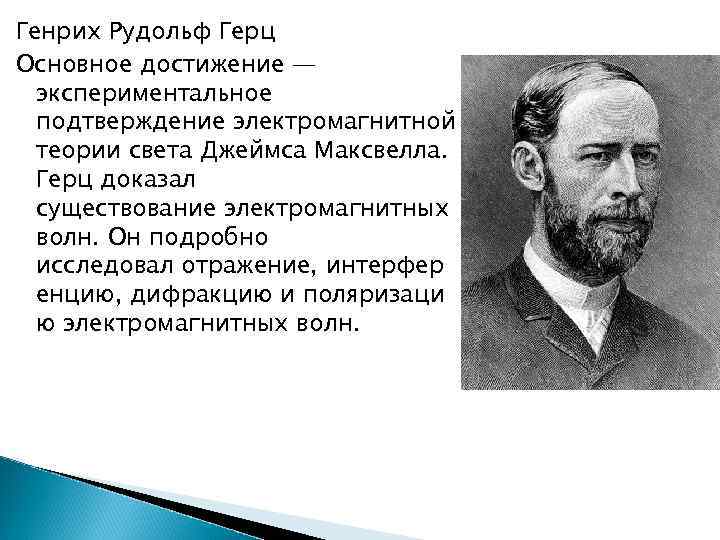 Генрих Рудольф Герц

Основное достижение — экспериментальное подтверждение электромагнитной теории света Джеймса Максвелла. Герц доказал существование электромагнитных волн. Он подробно исследовал отражение, интерфер енцию, дифракцию и поляризаци ю электромагнитных волн.